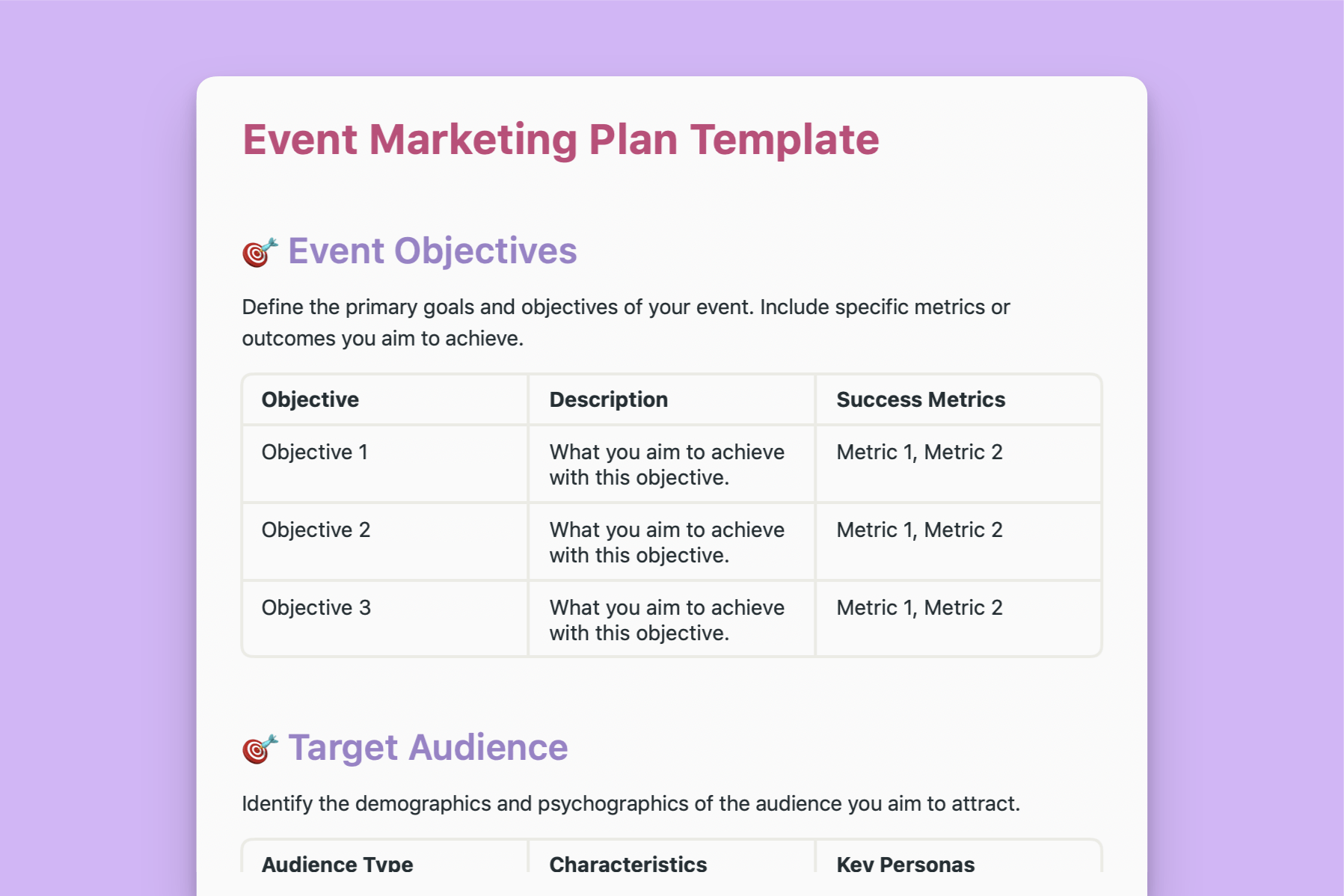 Event Marketing Plan Template

🎯 Event Objectives

Define the primary goals and objectives of your event. Include specific metrics or outcomes you aim to achieve.

| Objective | Description | Success Metrics |
|---|---|---|
| Objective 1 | What you aim to achieve with this objective. | Metric 1, Metric 2 |
| Objective 2 | What you aim to achieve with this objective. | Metric 1, Metric 2 |
| Objective 3 | What you aim to achieve with this objective. | Metric 1, Metric 2 |

🎯 Target Audience

Identify the demographics and psychographics of the audience you aim to attract.

| Audience Type | Characteristics | Key Personas |
|---|---|---|